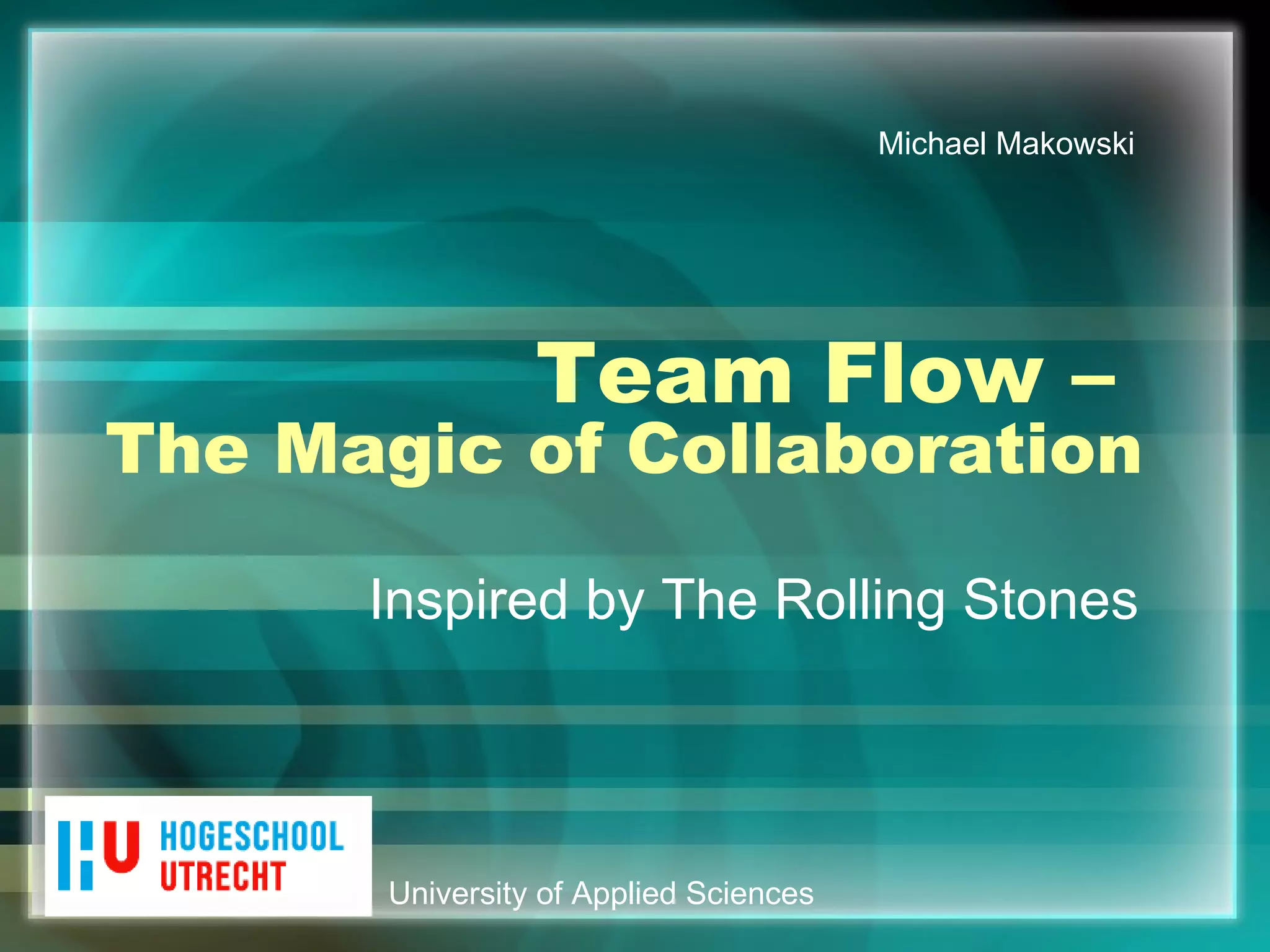 Michael Makowski

Team Flow – The Magic of Collaboration

Inspired by The Rolling Stones

HU HOGESCHOOL UTRECHT

University of Applied Sciences